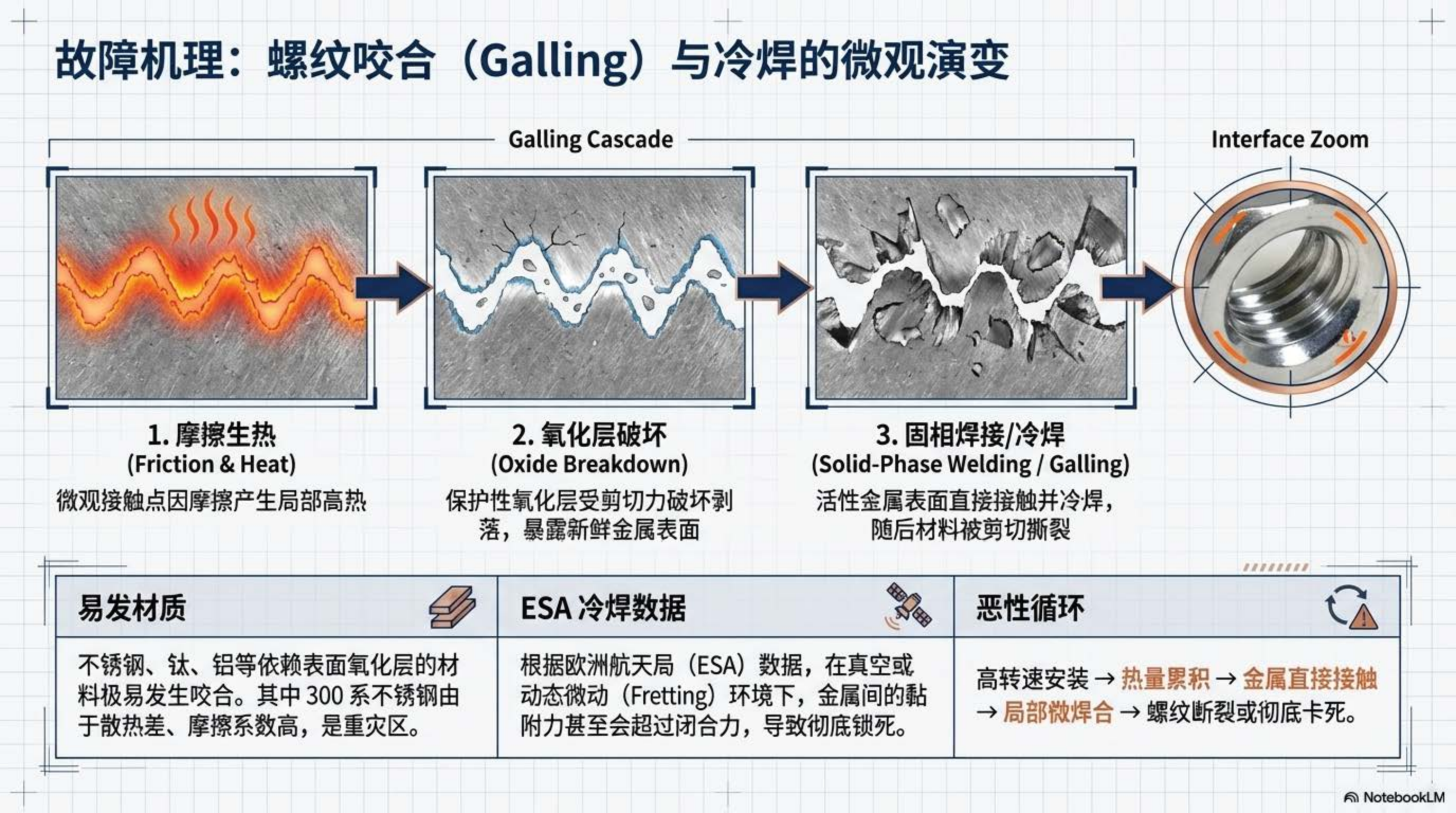 故障机理：螺纹咬合（Galling）与冷焊的微观演变

Galling Cascade

Interface Zoom

1. 摩擦生热
(Friction & Heat)
微观接触点因摩擦产生局部高热

2. 氧化层破坏
(Oxide Breakdown)
保护性氧化层受剪切力破坏剥落，暴露新鲜金属表面

3. 固相焊接/冷焊
(Solid-Phase Welding / Galling)
活性金属表面直接接触并冷焊，随后材料被剪切撕裂

| 易发材质 | ESA 冷焊数据 | 恶性循环 |
|---|---|---|
| 不锈钢、钛、铝等依赖表面氧化层的材料极易发生咬合。其中 300 系不锈钢由于散热差、摩擦系数高，是重灾区。 | 根据欧洲航天局（ESA）数据，在真空或动态微动（Fretting）环境下，金属间的黏附力甚至会超过闭合力，导致彻底锁死。 | 高转速安装 → 热量累积 → 金属直接接触 → 局部微焊合 → 螺纹断裂或彻底卡死。 |

NotebookLM